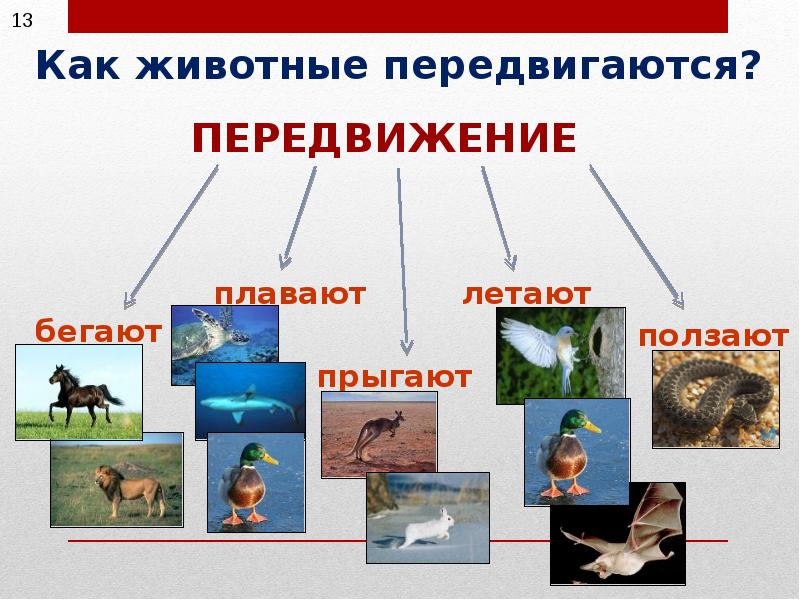 13

Как животные передвигаются?

ПЕРЕДВИЖЕНИЕ

бегают

плавают

прыгают

летают

ползают